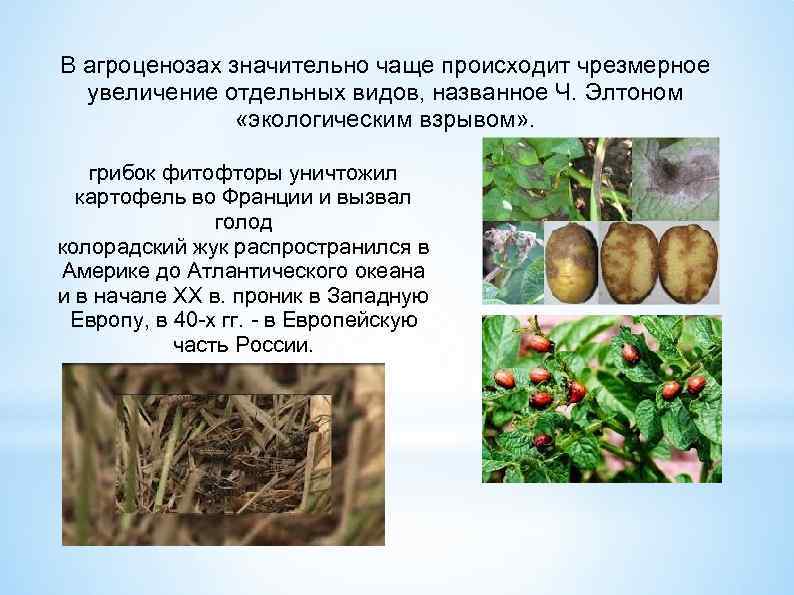 В агроценозах значительно чаще происходит чрезмерное увеличение отдельных видов, названное Ч. Элтоном «экологическим взрывом».

грибок фитофторы уничтожил картофель во Франции и вызвал голод
колорадский жук распространился в Америке до Атлантического океана и в начале XX в. проник в Западную Европу, в 40-х гг. - в Европейскую часть России.